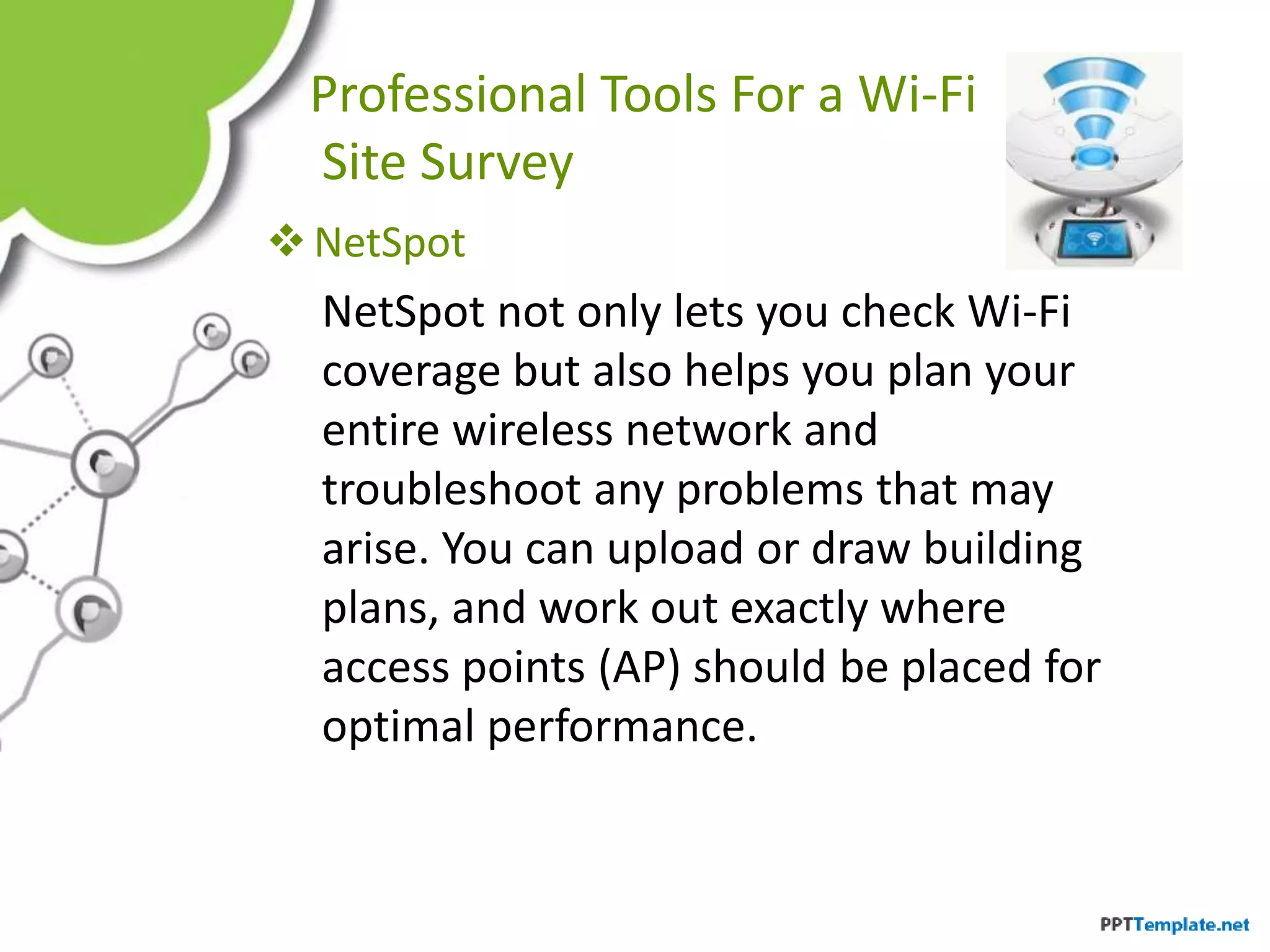 Professional Tools For a Wi-Fi Site Survey

❖ NetSpot

NetSpot not only lets you check Wi-Fi coverage but also helps you plan your entire wireless network and troubleshoot any problems that may arise. You can upload or draw building plans, and work out exactly where access points (AP) should be placed for optimal performance.

PPTTemplate.net